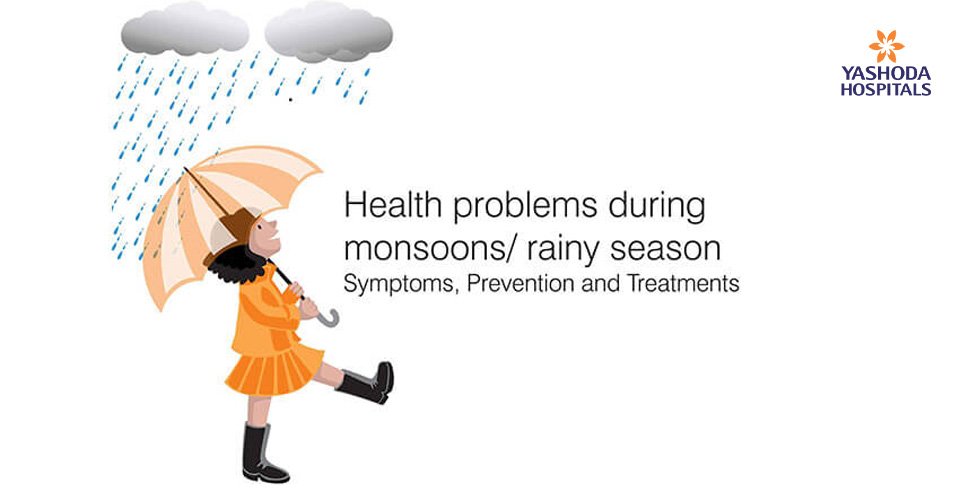 YASHODA HOSPITALS

Health problems during monsoons/ rainy season
Symptoms, Prevention and Treatments